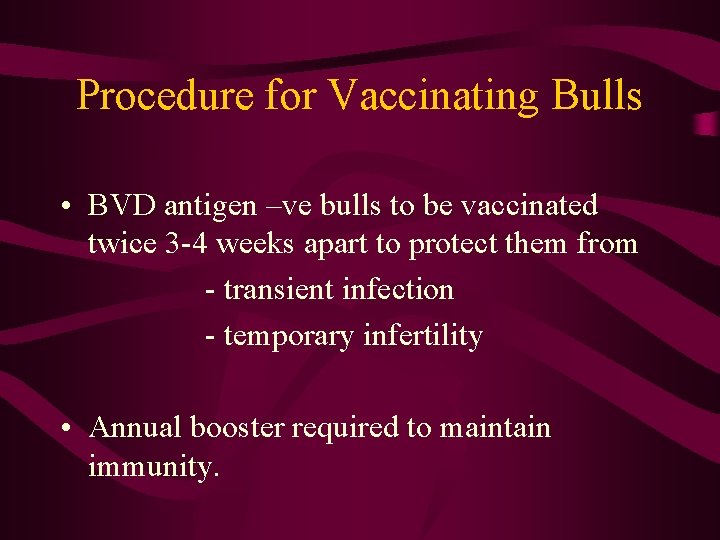 Procedure for Vaccinating Bulls

• BVD antigen –ve bulls to be vaccinated twice 3-4 weeks apart to protect them from

- transient infection

- temporary infertility

• Annual booster required to maintain immunity.